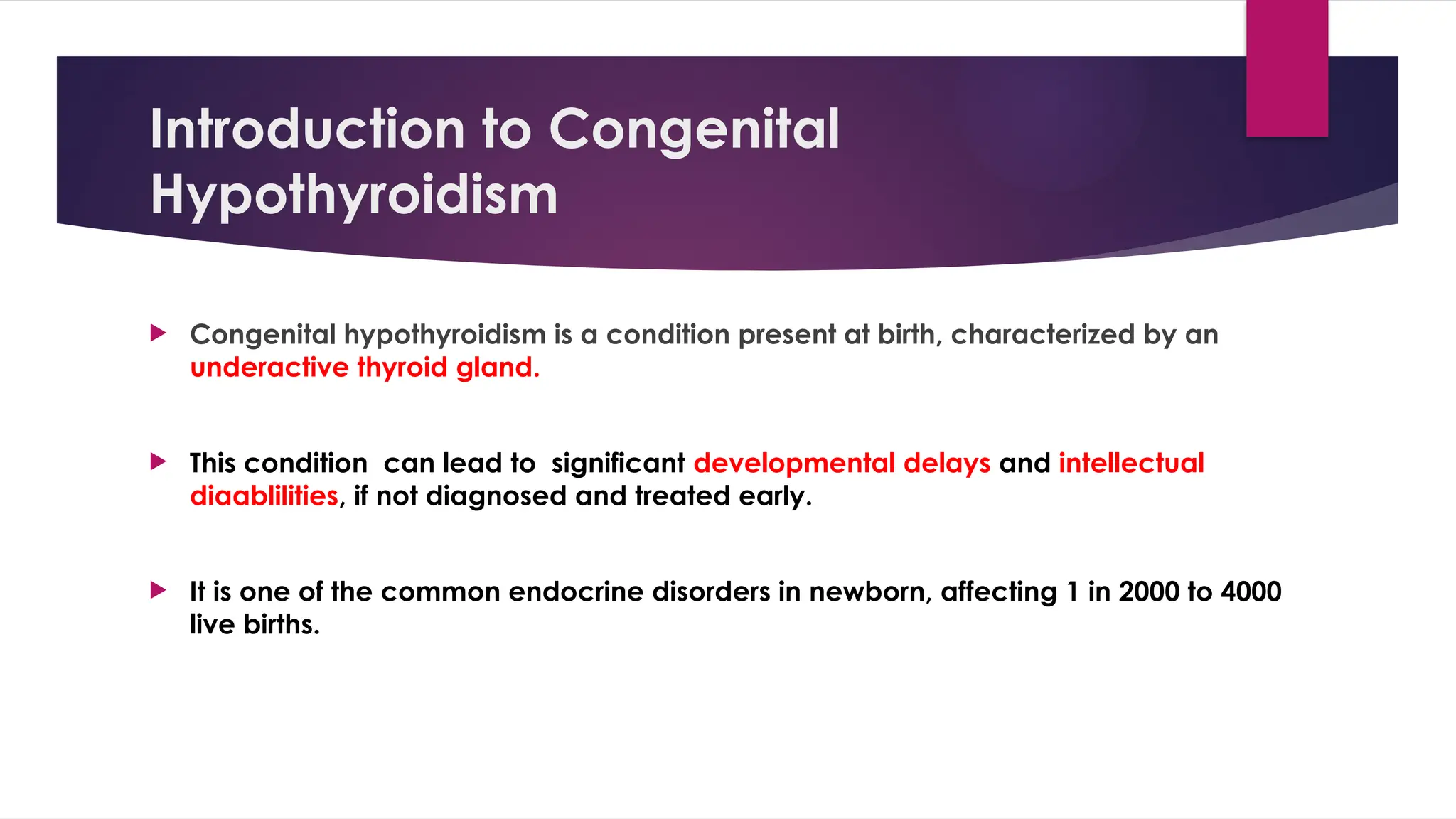 Introduction to Congenital Hypothyroidism

Congenital hypothyroidism is a condition present at birth, characterized by an underactive thyroid gland.

This condition can lead to significant developmental delays and intellectual diaablilities, if not diagnosed and treated early.

It is one of the common endocrine disorders in newborn, affecting 1 in 2000 to 4000 live births.